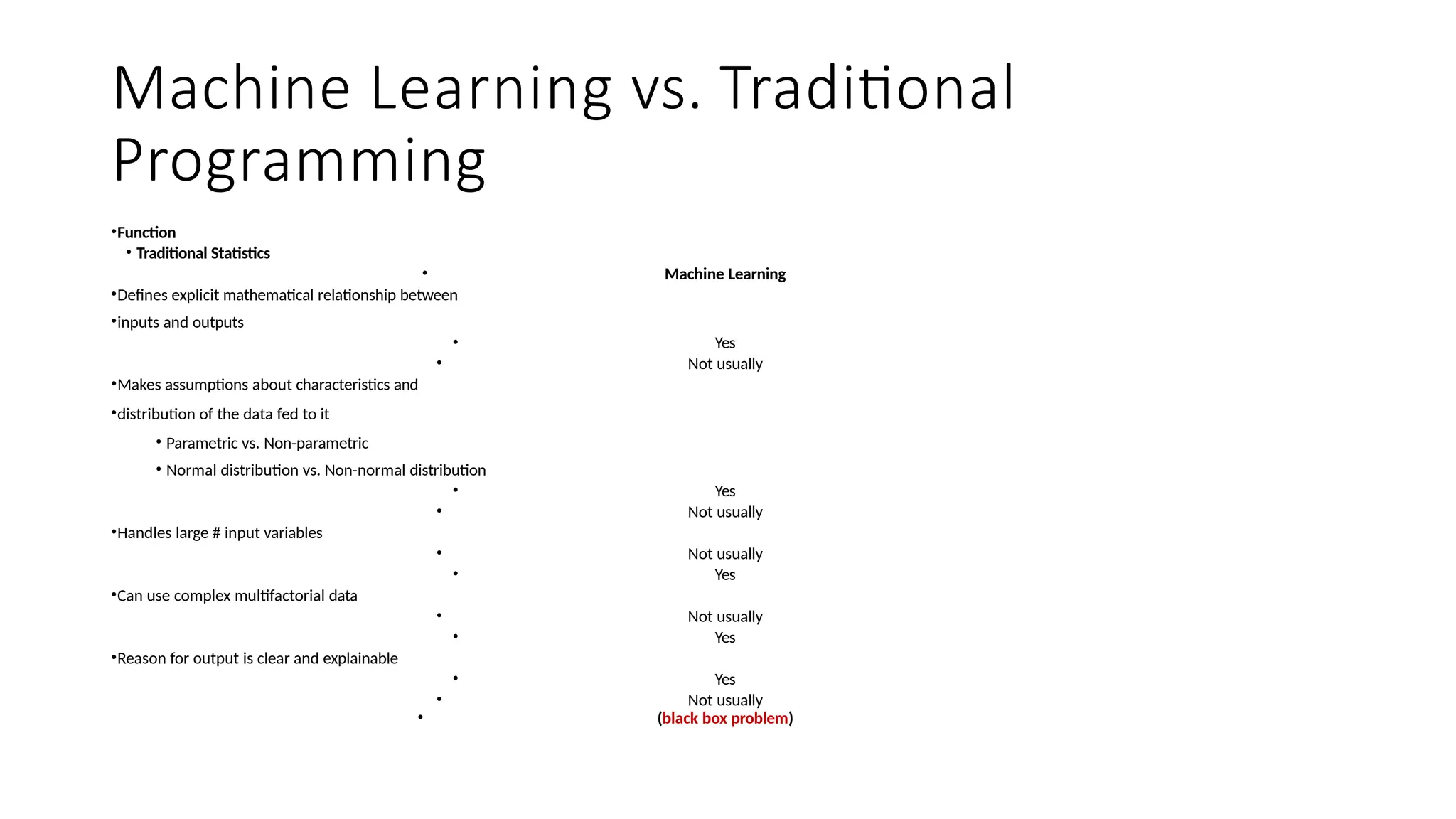 Machine Learning vs. Traditional Programming

•Function
• Traditional Statistics
• Machine Learning

•Defines explicit mathematical relationship between
•inputs and outputs
• Yes
• Not usually

•Makes assumptions about characteristics and
•distribution of the data fed to it
• Parametric vs. Non-parametric
• Normal distribution vs. Non-normal distribution
• Yes
• Not usually

•Handles large # input variables
• Not usually
• Yes

•Can use complex multifactorial data
• Not usually
• Yes

•Reason for output is clear and explainable
• Yes
• Not usually
• (black box problem)